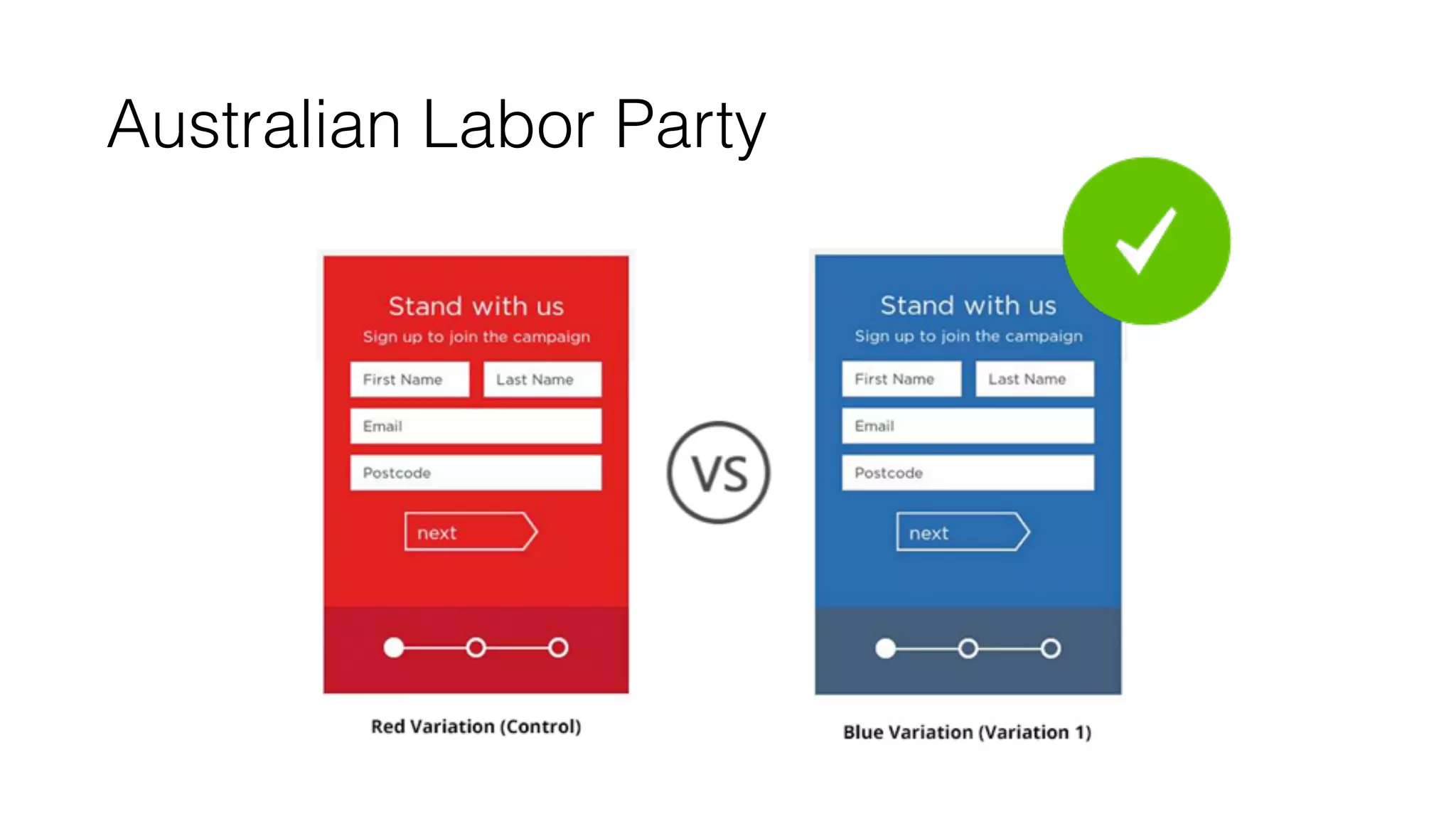 Australian Labor Party

Stand with us

Sign up to join the campaign

First Name

Last Name

Email

Postcode

next

Red Variation (Control)

VS

Stand with us

Sign up to join the campaign

First Name

Last Name

Email

Postcode

next

Blue Variation (Variation 1)